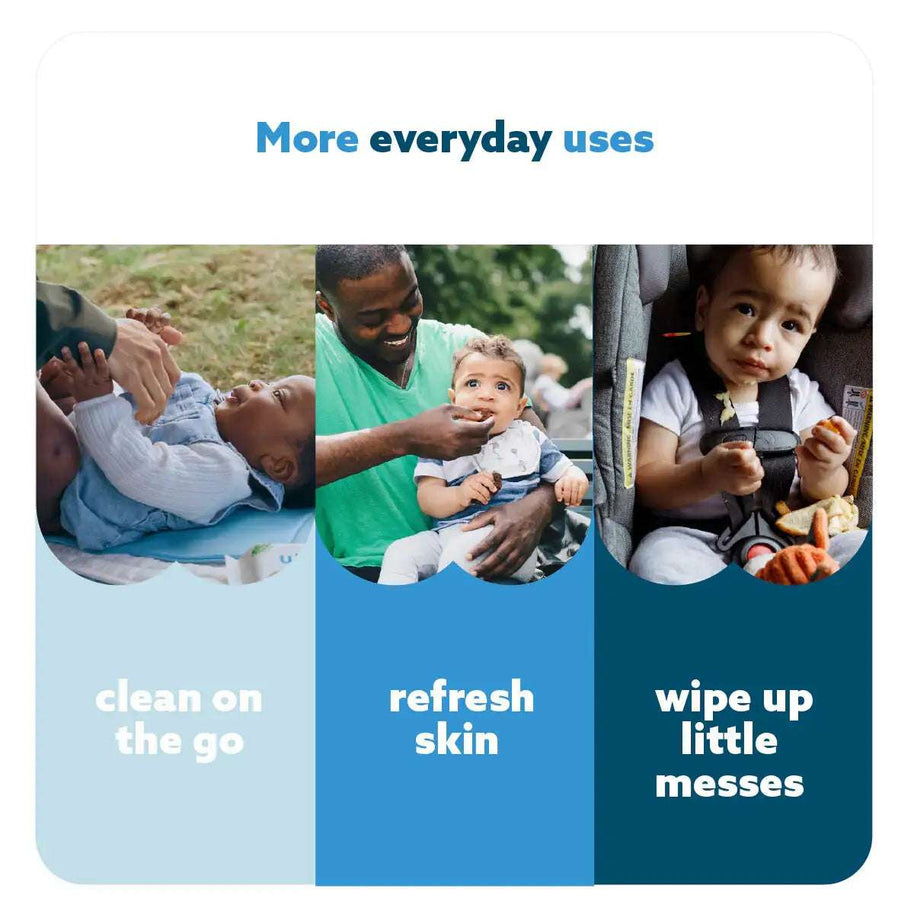 More everyday uses

clean on the go

refresh skin

wipe up little messes